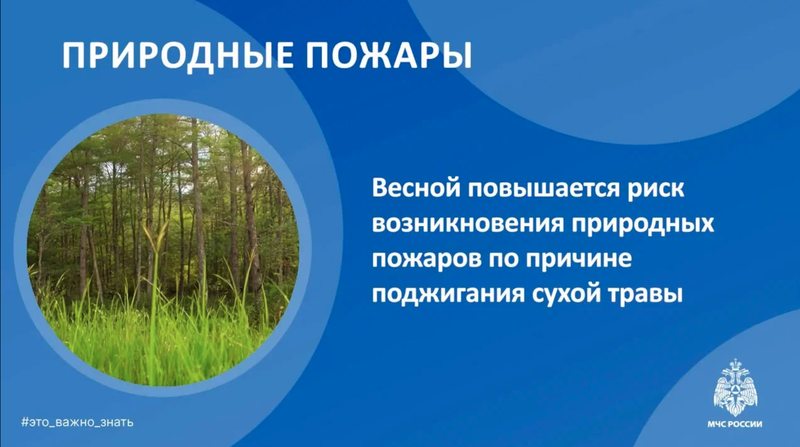 ПРИРОДНЫЕ ПОЖАРЫ

Весной повышается риск возникновения природных пожаров по причине поджигания сухой травы

#это_важно_знать

МЧС РОССИИ